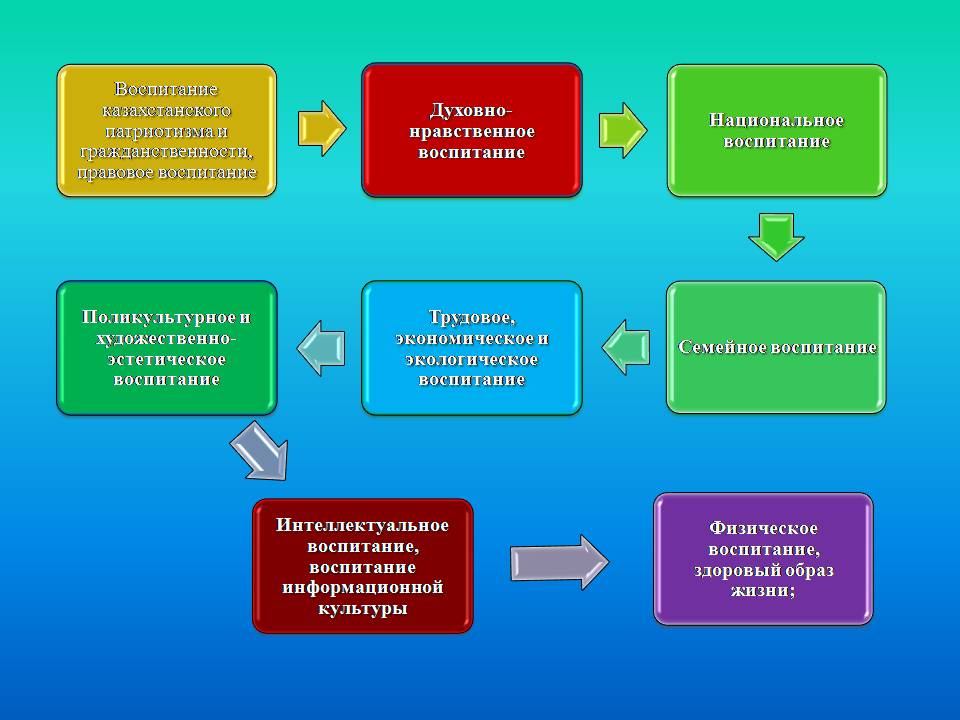 Воспитание казахстанского патриотизма и гражданственности, правовое воспитание

Духовно-нравственное воспитание

Национальное воспитание

Семейное воспитание

Трудовое, экономическое и экологическое воспитание

Поликультурное и художественно-эстетическое воспитание

Интеллектуальное воспитание, воспитание информационной культуры

Физическое воспитание, здоровый образ жизни;